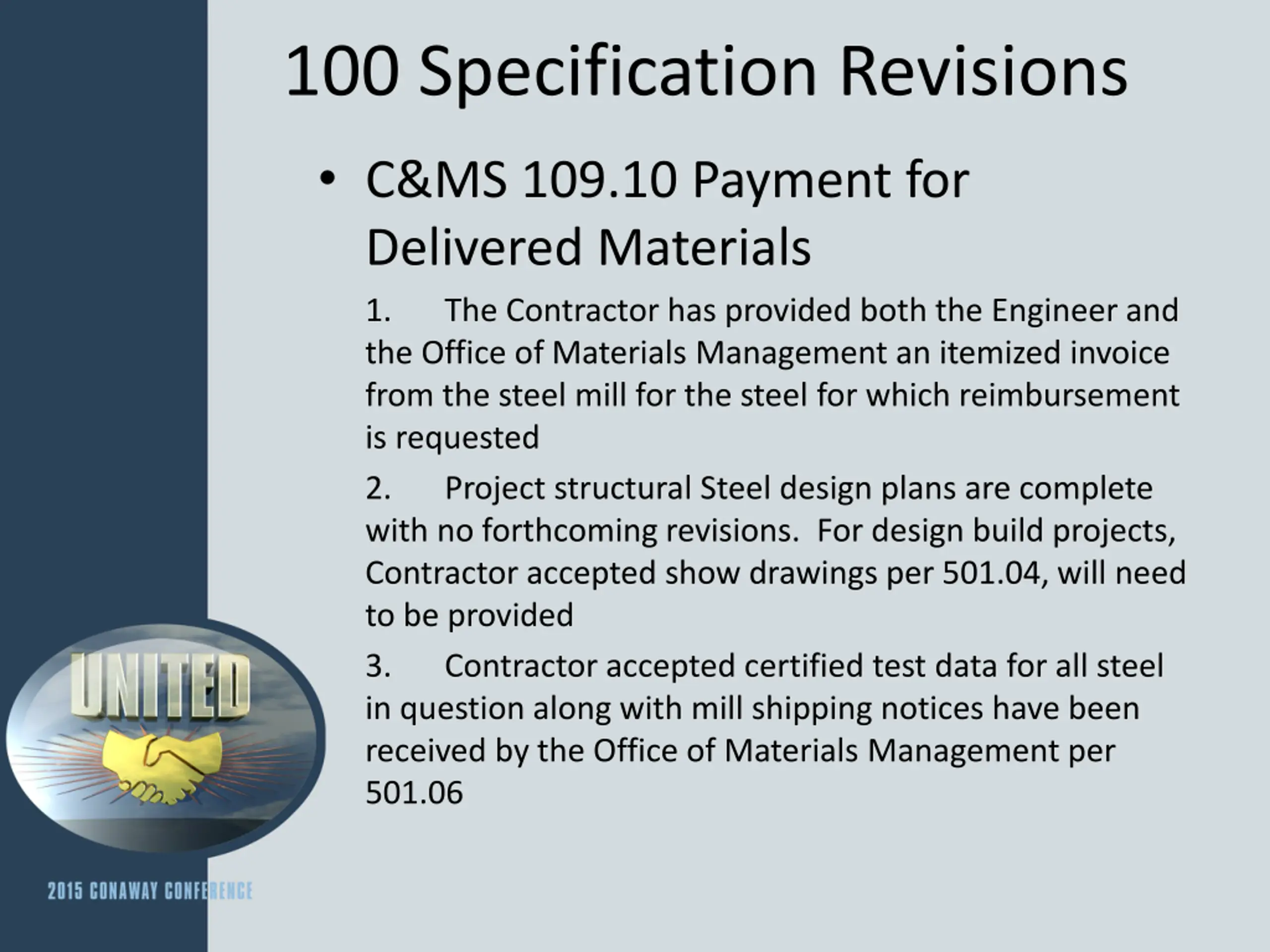 100 Specification Revisions

• C&MS 109.10 Payment for Delivered Materials

1. The Contractor has provided both the Engineer and the Office of Materials Management an itemized invoice from the steel mill for the steel for which reimbursement is requested

2. Project structural Steel design plans are complete with no forthcoming revisions. For design build projects, Contractor accepted show drawings per 501.04, will need to be provided

3. Contractor accepted certified test data for all steel in question along with mill shipping notices have been received by the Office of Materials Management per 501.06

UNITED

2015 CONAWAY CONFERENCE